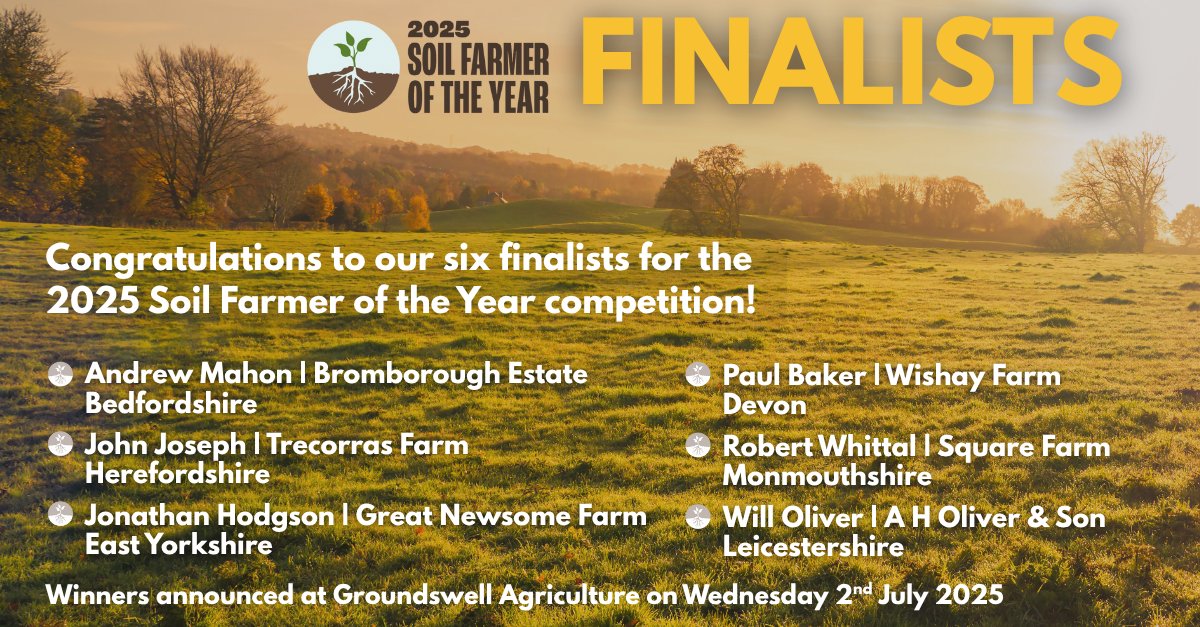 2025 SOIL FARMER OF THE YEAR

FINALISTS

Congratulations to our six finalists for the 2025 Soil Farmer of the Year competition!

Andrew Mahon | Bromborough Estate
Bedfordshire

John Joseph | Trecorras Farm
Herefordshire

Jonathan Hodgson | Great Newsome Farm
East Yorkshire

Paul Baker | Wishay Farm
Devon

Robert Whittal | Square Farm
Monmouthshire

Will Oliver | A H Oliver & Son
Leicestershire

Winners announced at Groundswell Agriculture on Wednesday 2$^{nd}$ July 2025